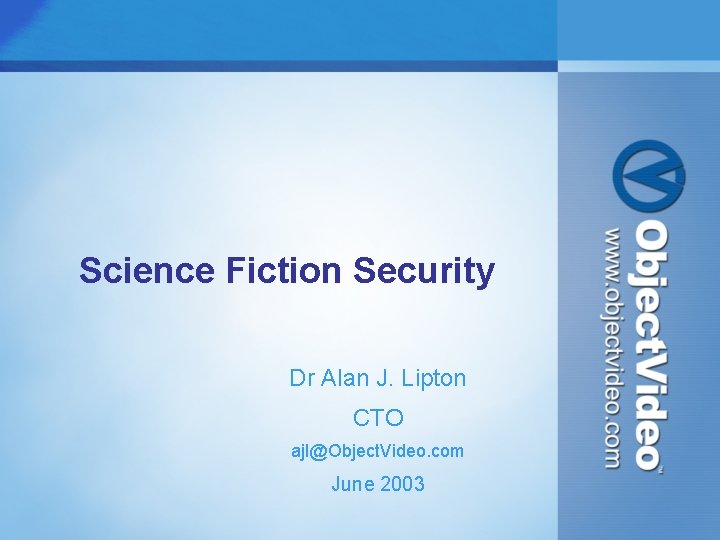 Science Fiction Security

Dr Alan J. Lipton

CTO

ajl@ObjectVideo.com

June 2003

ObjectVideo™

www.objectvideo.com